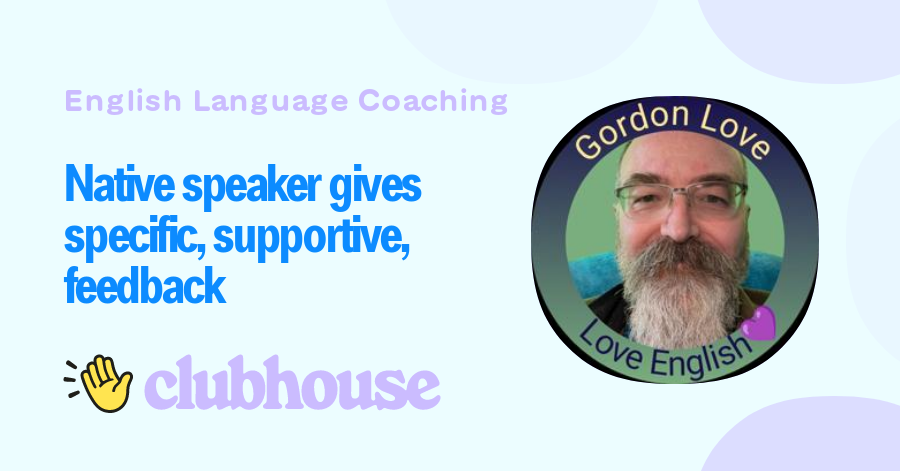 English Language Coaching

Native speaker gives specific, supportive, feedback

clubhouse

Gordon Love

Love English